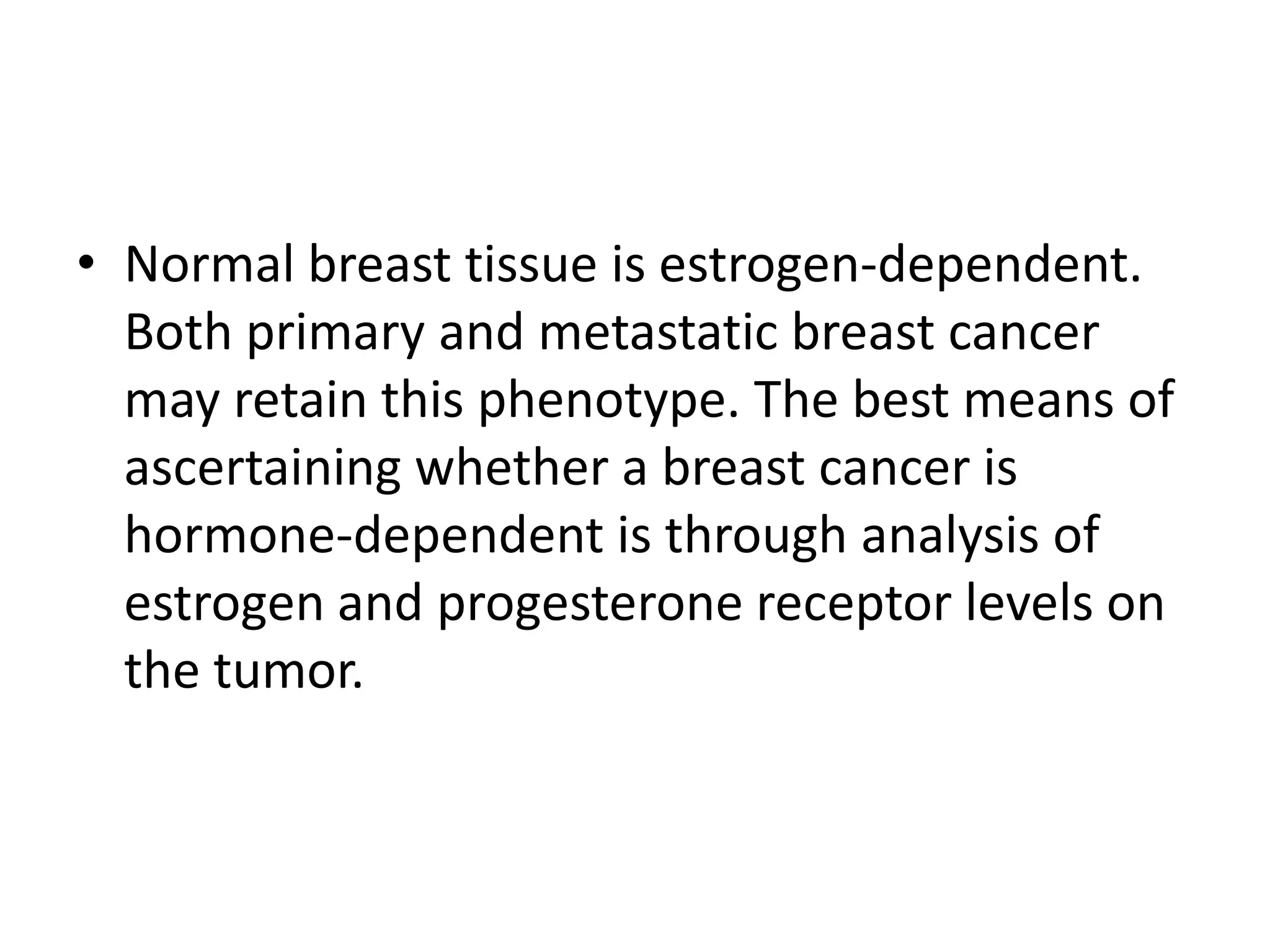 • Normal breast tissue is estrogen-dependent. Both primary and metastatic breast cancer may retain this phenotype. The best means of ascertaining whether a breast cancer is hormone-dependent is through analysis of estrogen and progesterone receptor levels on the tumor.